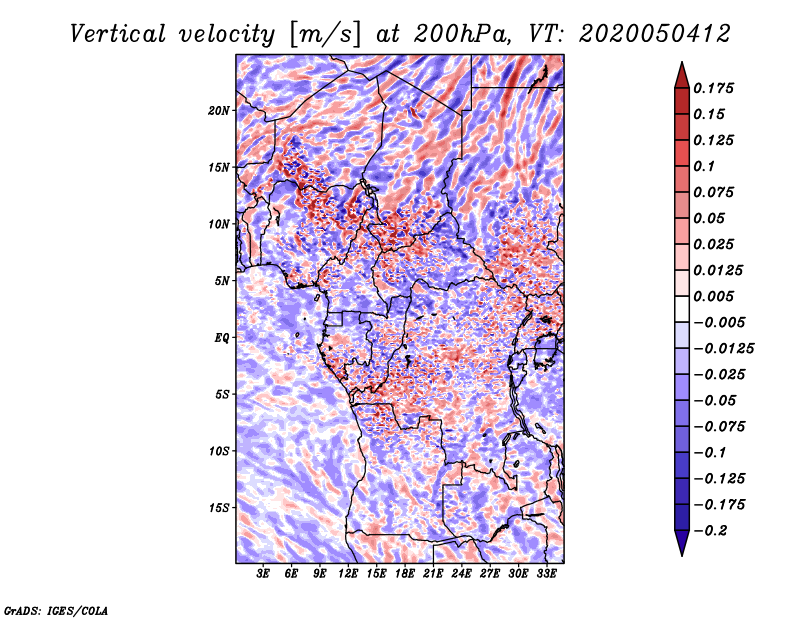 Vertical velocity [m/s] at 200hPa, VT: 2020050412

20N
15N
10N
5N
EQ
5S
10S
15S

3E 6E 9E 12E 15E 18E 21E 24E 27E 30E 33E

0.175
0.15
0.125
0.1
0.075
0.05
0.025
0.0125
0.005
−0.005
−0.0125
−0.025
−0.05
−0.075
−0.1
−0.125
−0.175
−0.2

GrADS: IGES/COLA